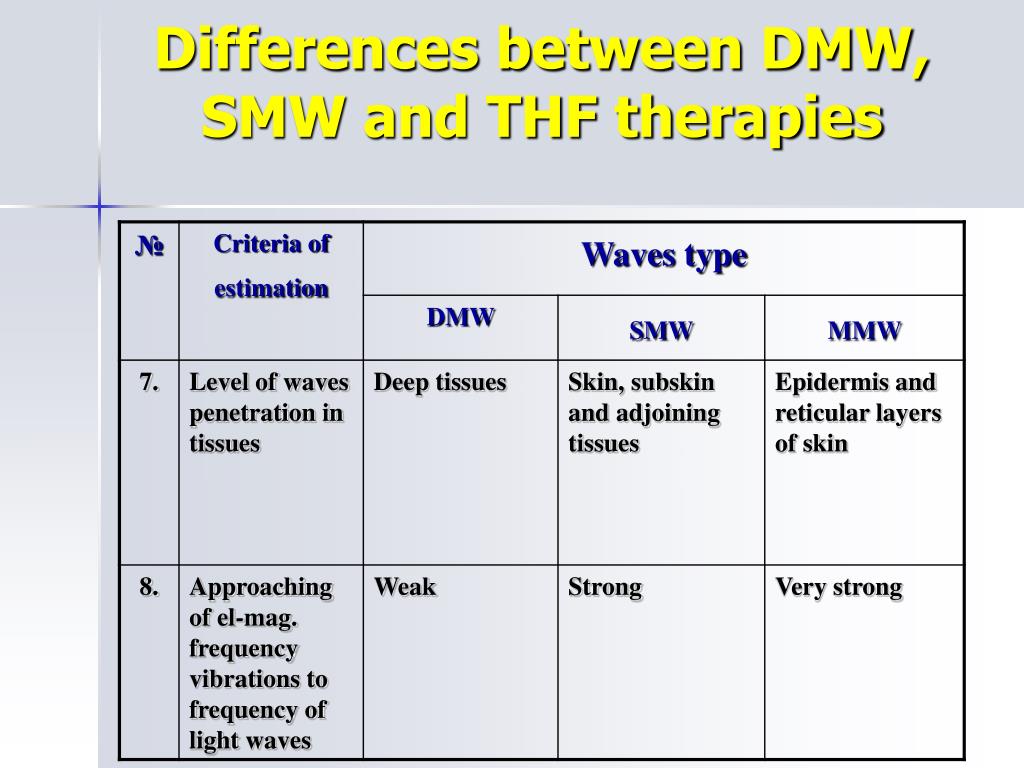 Differences between DMW, SMW and THF therapies

| № | Criteria of estimation | Waves type | | |
|---|---|---|---|---|
| | | DMW | SMW | MMW |
| 7. | Level of waves penetration in tissues | Deep tissues | Skin, subskin and adjoining tissues | Epidermis and reticular layers of skin |
| 8. | Approaching of el-mag. frequency vibrations to frequency of light waves | Weak | Strong | Very strong |